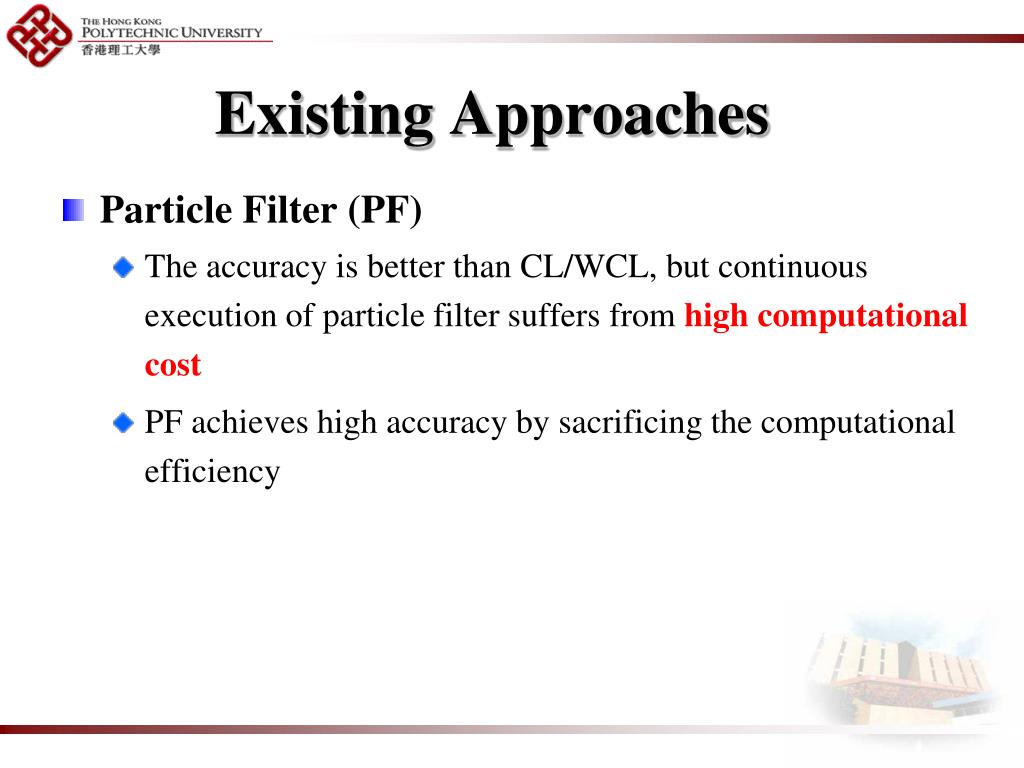 THE HONG KONG POLYTECHNIC UNIVERSITY
香港理工大學

Existing Approaches

Particle Filter (PF)

The accuracy is better than CL/WCL, but continuous execution of particle filter suffers from high computational cost

PF achieves high accuracy by sacrificing the computational efficiency